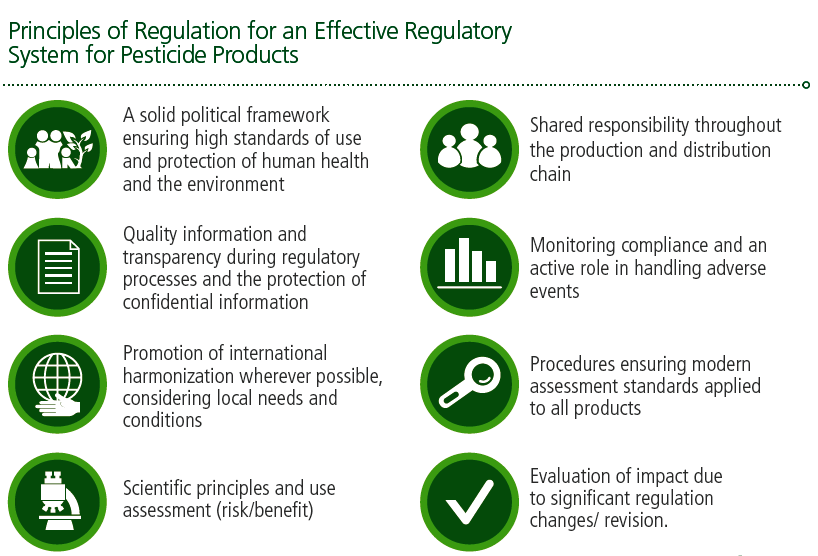 Principles of Regulation for an Effective Regulatory System for Pesticide Products

A solid political framework ensuring high standards of use and protection of human health and the environment

Quality information and transparency during regulatory processes and the protection of confidential information

Promotion of international harmonization wherever possible, considering local needs and conditions

Scientific principles and use assessment (risk/benefit)

Shared responsibility throughout the production and distribution chain

Monitoring compliance and an active role in handling adverse events

Procedures ensuring modern assessment standards applied to all products

Evaluation of impact due to significant regulation changes/ revision.